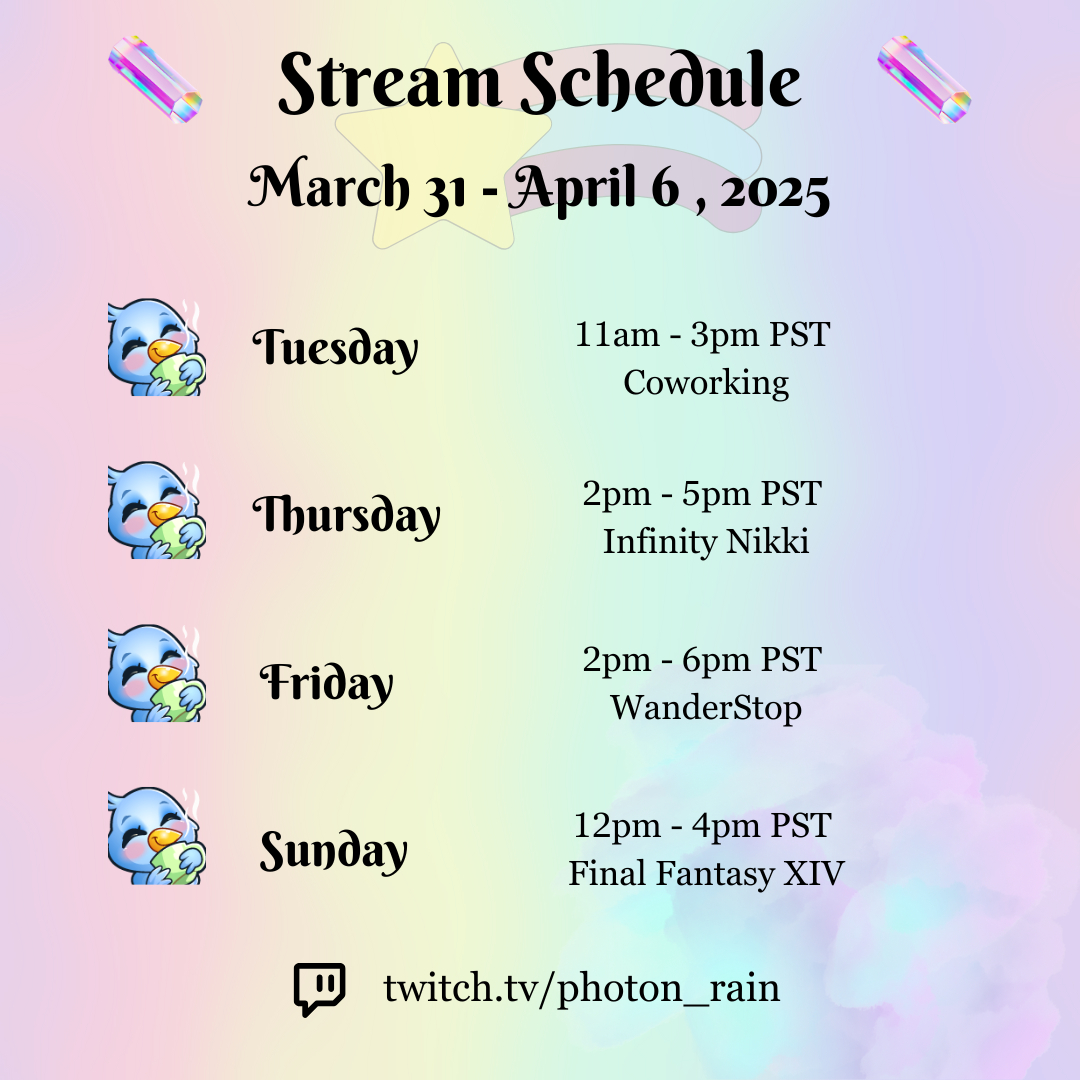 Stream Schedule

March 31 - April 6 , 2025

Tuesday

11am - 3pm PST
Coworking

Thursday

2pm - 5pm PST
Infinity Nikki

Friday

2pm - 6pm PST
WanderStop

Sunday

12pm - 4pm PST
Final Fantasy XIV

twitch.tv/photon_rain